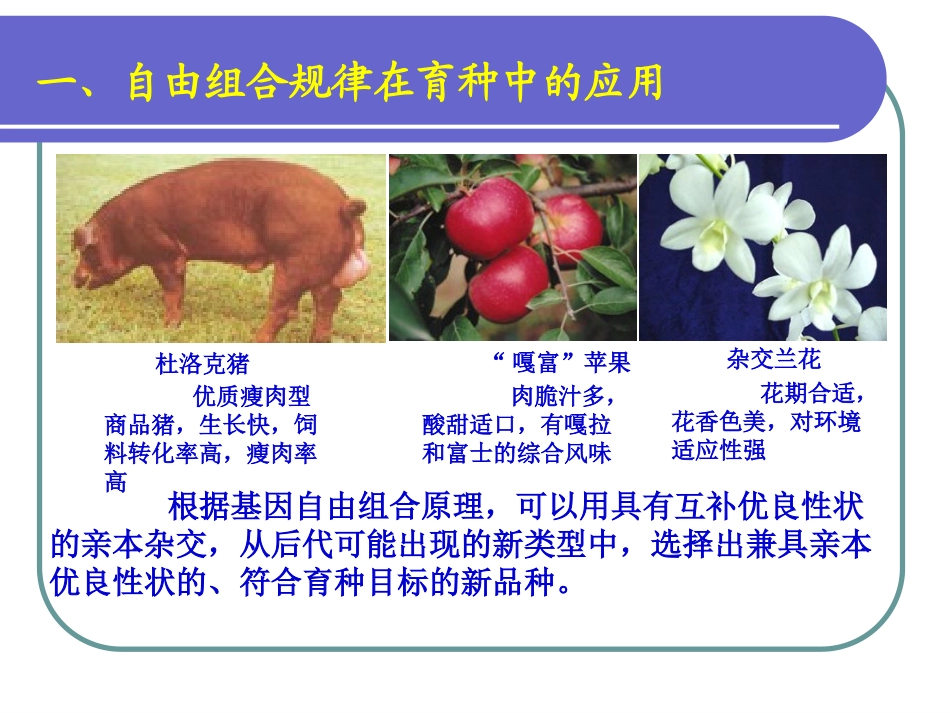 一、自由组合规律在育种中的应用

杜洛克猪

优质瘦肉型商品猪，生长快，饲料转化率高，瘦肉率高

“嘎富”苹果

肉脆汁多，酸甜适口，有嘎拉和富士的综合风味

杂交兰花

花期合适，花香色美，对环境适应性强

根据基因自由组合原理，可以用具有互补优良性状的亲本杂交，从后代可能出现的新类型中，选择出兼具亲本优良性状的、符合育种目标的新品种。